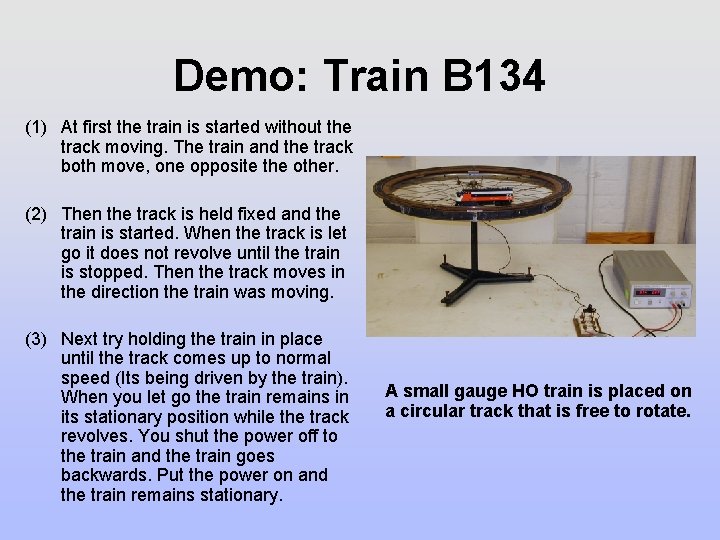 Demo: Train B134

(1) At first the train is started without the track moving. The train and the track both move, one opposite the other.

(2) Then the track is held fixed and the train is started. When the track is let go it does not revolve until the train is stopped. Then the track moves in the direction the train was moving.

(3) Next try holding the train in place until the track comes up to normal speed (Its being driven by the train). When you let go the train remains in its stationary position while the track revolves. You shut the power off to the train and the train goes backwards. Put the power on and the train remains stationary.

A small gauge HO train is placed on a circular track that is free to rotate.